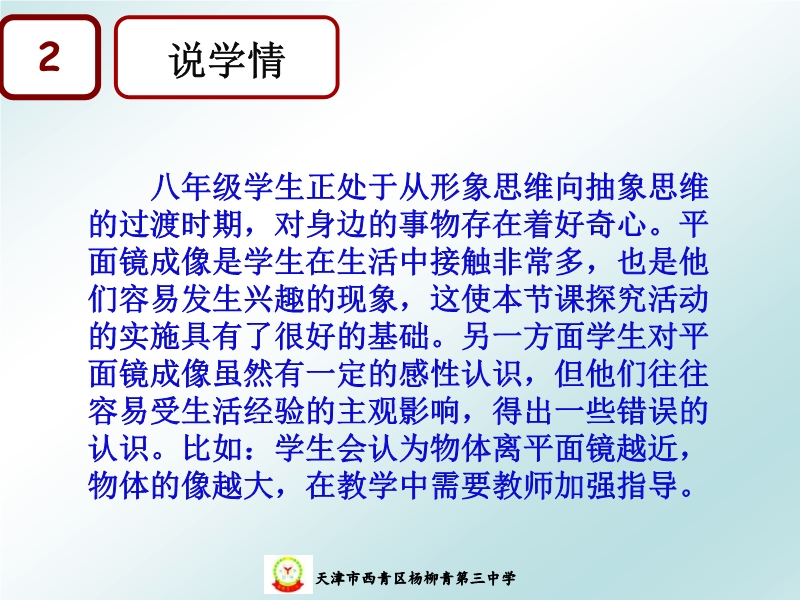 2

说学情

八年级学生正处于从形象思维向抽象思维的过渡时期，对身边的事物存在着好奇心。平面镜成像是学生在生活中接触非常多，也是他们容易发生兴趣的现象，这使本节课探究活动的实施具有了很好的基础。另一方面学生对平面镜成像虽然有一定的感性认识，但他们往往容易受生活经验的主观影响，得出一些错误的认识。比如：学生会认为物体离平面镜越近，物体的像越大，在教学中需要教师加强指导。

天津市西青区杨柳青第三中学